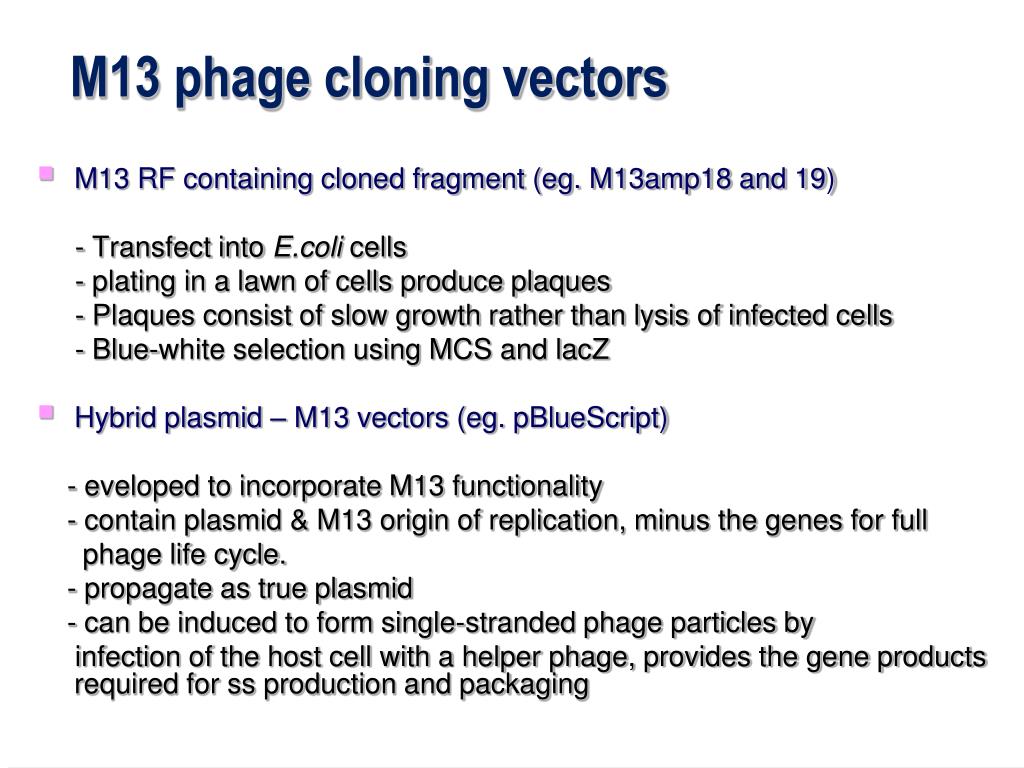 M13 phage cloning vectors

M13 RF containing cloned fragment (eg. M13amp18 and 19)

- Transfect into E.coli cells
- plating in a lawn of cells produce plaques
- Plaques consist of slow growth rather than lysis of infected cells
- Blue-white selection using MCS and lacZ

Hybrid plasmid – M13 vectors (eg. pBlueScript)

- eveloped to incorporate M13 functionality
- contain plasmid & M13 origin of replication, minus the genes for full phage life cycle.
- propagate as true plasmid
- can be induced to form single-stranded phage particles by infection of the host cell with a helper phage, provides the gene products required for ss production and packaging